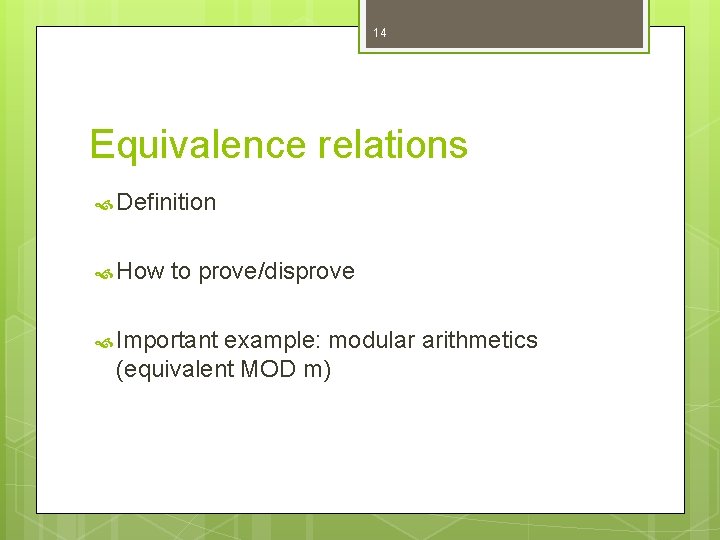 14

Equivalence relations

Definition

How to prove/disprove

Important example: modular arithmetics (equivalent MOD m)